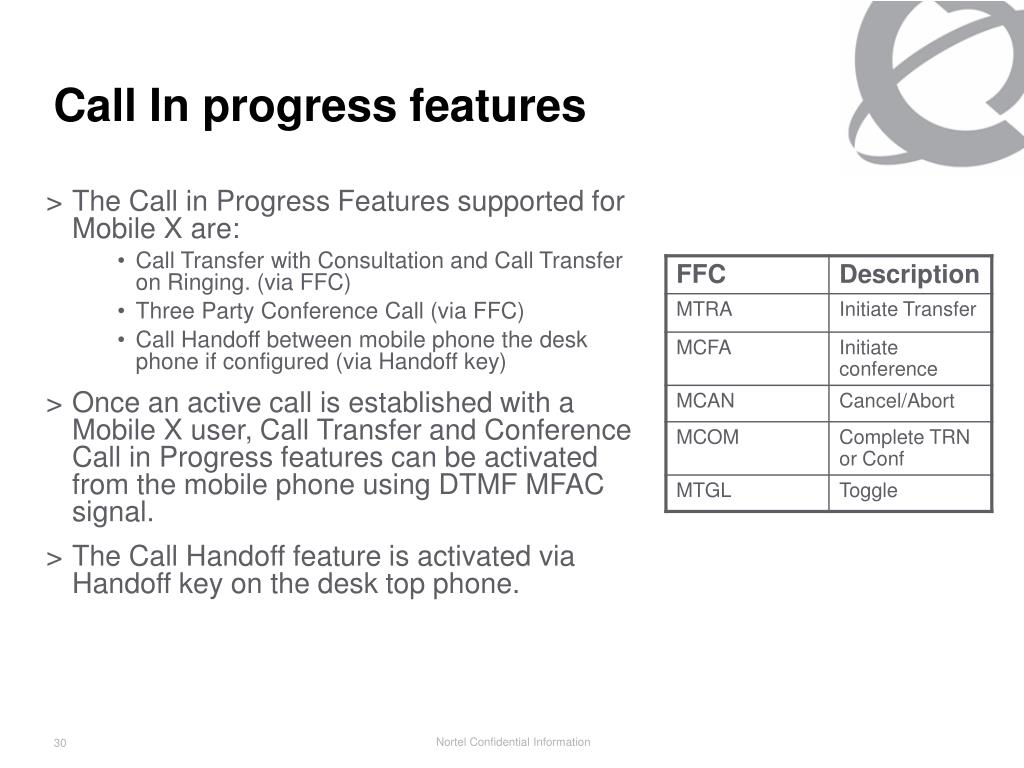 Call In progress features

> The Call in Progress Features supported for Mobile X are:
• Call Transfer with Consultation and Call Transfer on Ringing. (via FFC)
• Three Party Conference Call (via FFC)
• Call Handoff between mobile phone the desk phone if configured (via Handoff key)

> Once an active call is established with a Mobile X user, Call Transfer and Conference Call in Progress features can be activated from the mobile phone using DTMF MFAC signal.

> The Call Handoff feature is activated via Handoff key on the desk top phone.

| FFC | Description |
|---|---|
| MTRA | Initiate Transfer |
| MCFA | Initiate conference |
| MCAN | Cancel/Abort |
| MCOM | Complete TRN or Conf |
| MTGL | Toggle |

30

Nortel Confidential Information